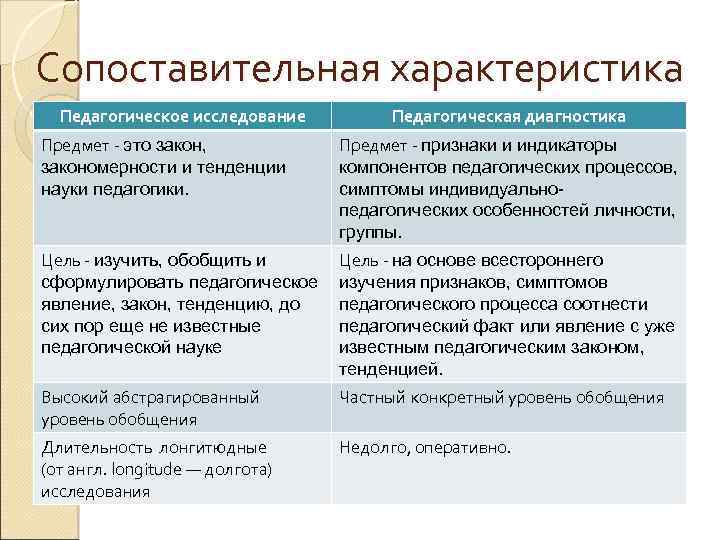 Сопоставительная характеристика

| Педагогическое исследование | Педагогическая диагностика |
|---|---|
| Предмет - это закон, закономерности и тенденции науки педагогики. | Предмет - признаки и индикаторы компонентов педагогических процессов, симптомы индивидуально-педагогических особенностей личности, группы. |
| Цель - изучить, обобщить и сформулировать педагогическое явление, закон, тенденцию, до сих пор еще не известные педагогической науке | Цель - на основе всестороннего изучения признаков, симптомов педагогического процесса соотнести педагогический факт или явление с уже известным педагогическим законом, тенденцией. |
| Высокий абстрагированный уровень обобщения | Частный конкретный уровень обобщения |
| Длительность лонгитюдные (от англ. longitude — долгота) исследования | Недолго, оперативно. |